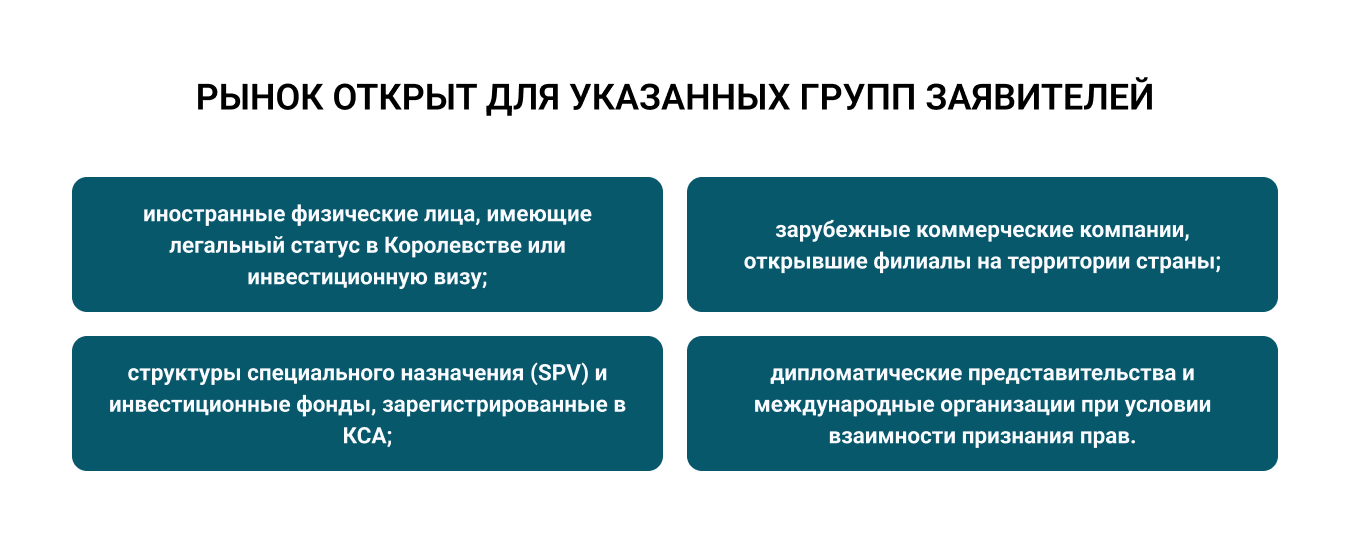 РЫНОК ОТКРЫТ ДЛЯ УКАЗАННЫХ ГРУПП ЗАЯВИТЕЛЕЙ

иностранные физические лица, имеющие легальный статус в Королевстве или инвестиционную визу;

зарубежные коммерческие компании, открывшие филиалы на территории страны;

структуры специального назначения (SPV) и инвестиционные фонды, зарегистрированные в КСА;

дипломатические представительства и международные организации при условии взаимности признания прав.